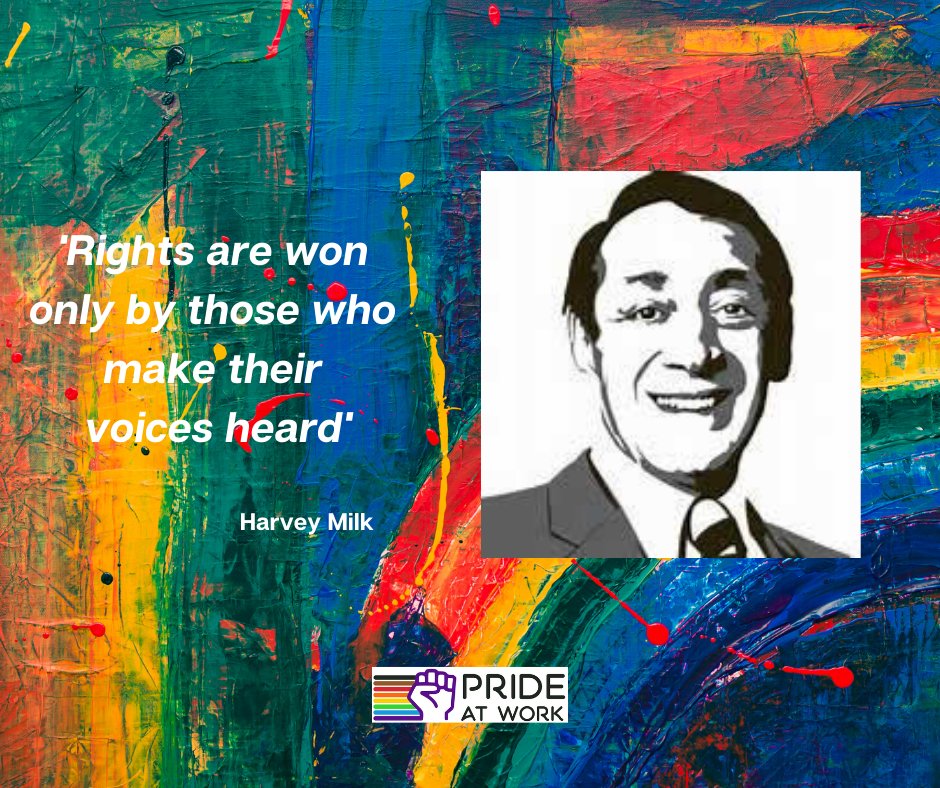 'Rights are won only by those who make their voices heard'

Harvey Milk

PRIDE AT WORK